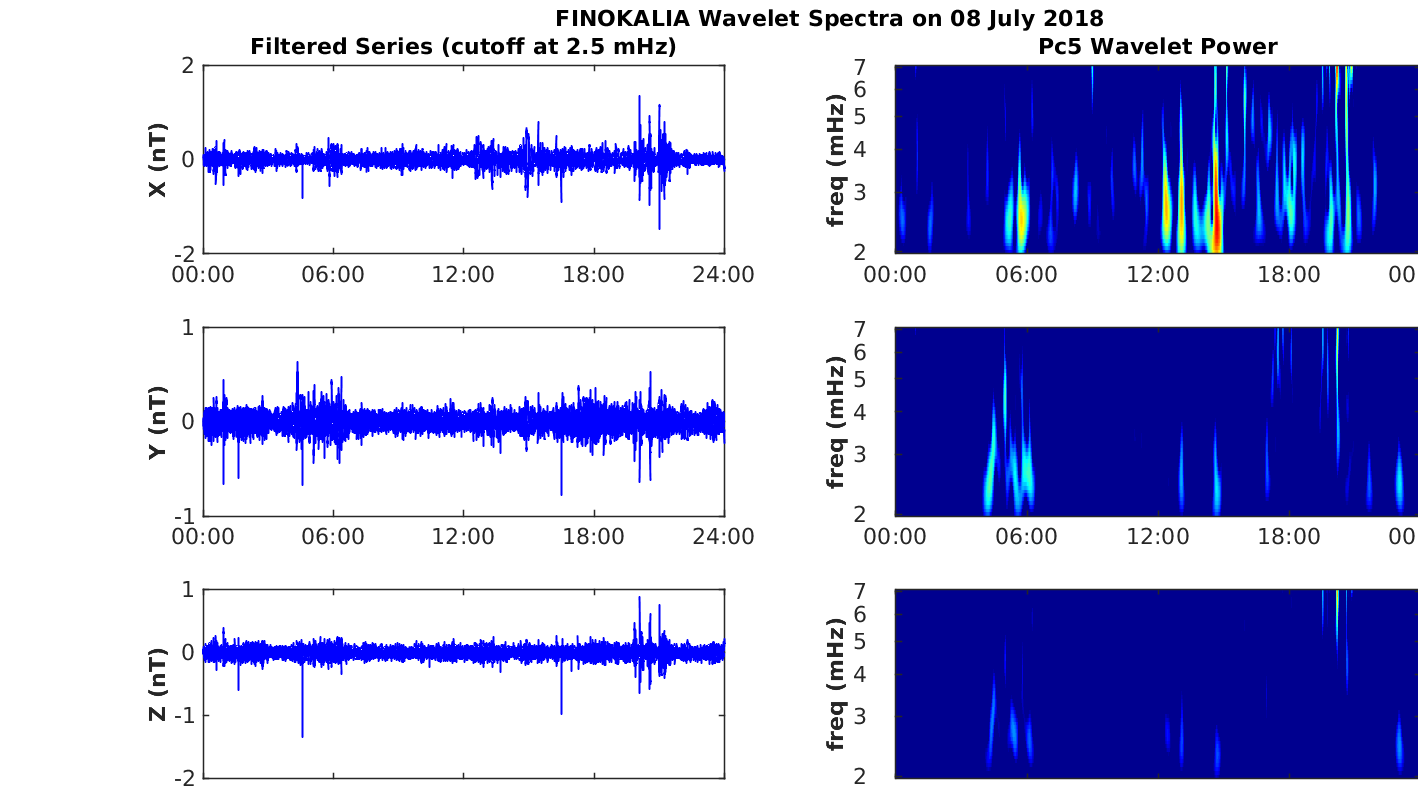 FINOKALIA Wavelet Spectra on 08 July 2018

Filtered Series (cutoff at 2.5 mHz)

X (nT)
2
0
-2
00:00 06:00 12:00 18:00 24:00

Y (nT)
1
0
-1
00:00 06:00 12:00 18:00 24:00

Z (nT)
1
0
-1
-2

Pc5 Wavelet Power

freq (mHz)
7
6
5
4
3
2
00:00 06:00 12:00 18:00 00

freq (mHz)
7
6
5
4
3
2
00:00 06:00 12:00 18:00 00

freq (mHz)
7
6
5
4
3
2